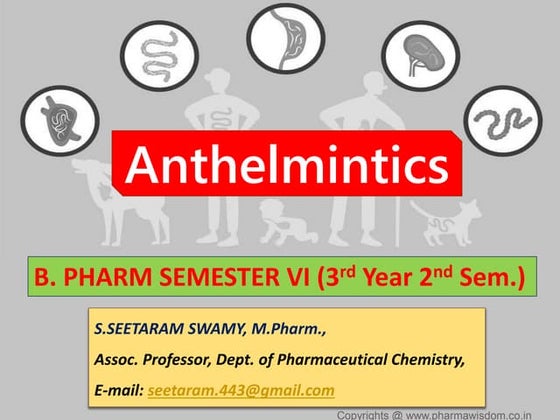 Anthelmintics

B. PHARM SEMESTER VI (3$^{rd}$ Year 2$^{nd}$ Sem.)

S.SEETARAM SWAMY, M.Pharm.,

Assoc. Professor, Dept. of Pharmaceutical Chemistry,

E-mail: seetaram.443@gmail.com

Copyrights @ www.pharmawisdom.co.in